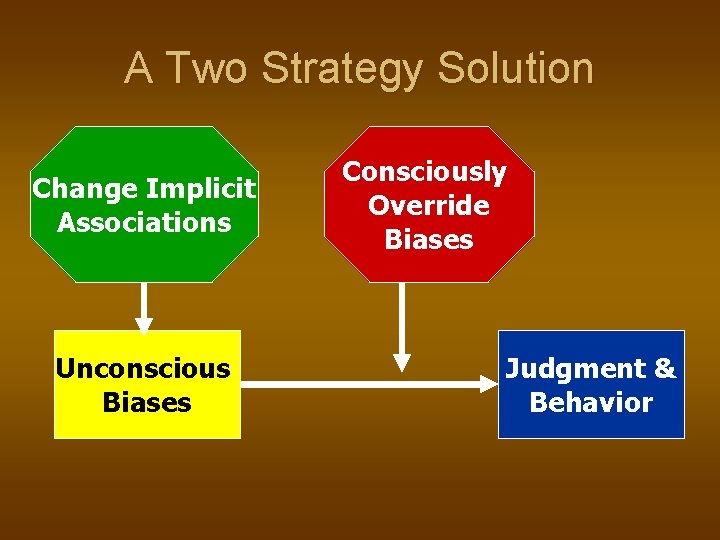 A Two Strategy Solution

Change Implicit Associations

Consciously Override Biases

Unconscious Biases

Judgment & Behavior